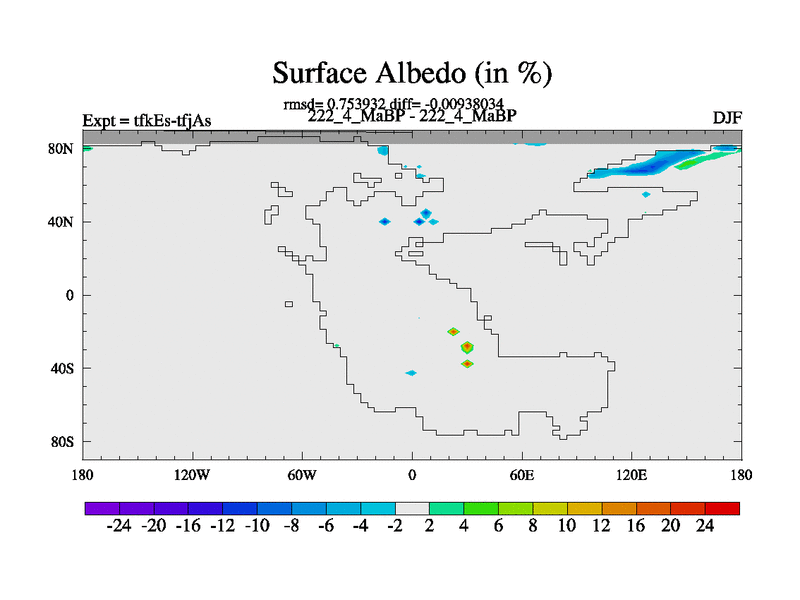 Surface Albedo (in %)

rmsd= 0.753932 diff= -0.00938034

Expt = tfkEs-tfjAs

222_4_MaBP - 222_4_MaBP

DJF

80N
40N
0
40S
80S

180 120W 60W 0 60E 120E 180

-24 -20 -16 -12 -10 -8 -6 -4 -2 2 4 6 8 10 12 16 20 24